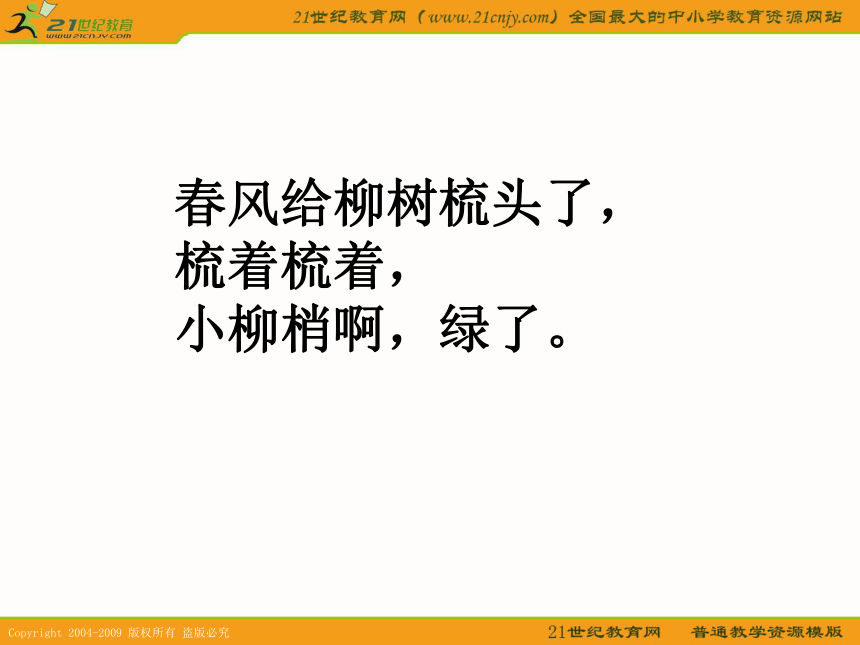 21世纪教育
www.21cnjy.com

21世纪教育网（www.21cnjy.com）全国最大的中小学教育资源网站

春风给柳树梳头了，
梳着梳着，
小柳梢啊，绿了。

Copyright 2004-2009 版权所有 盗版必究

21世纪教育网　普通教学资源模版